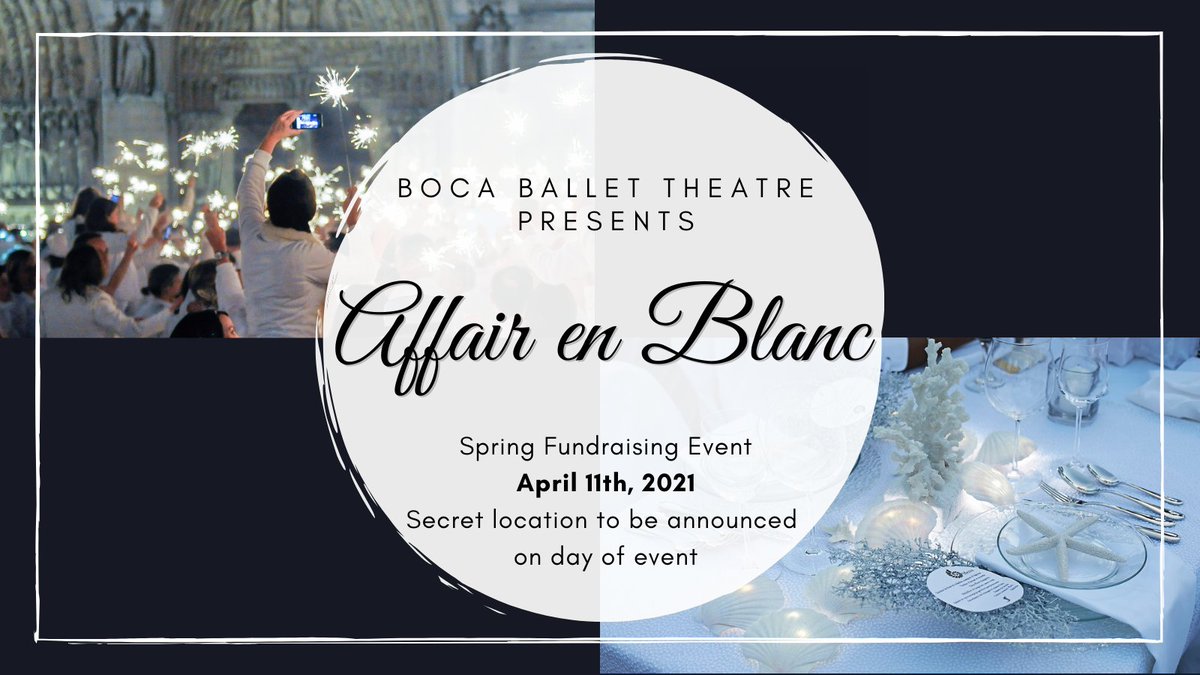 BOCA BALLET THEATRE PRESENTS

Affair en Blanc

Spring Fundraising Event

April 11th, 2021

Secret location to be announced on day of event